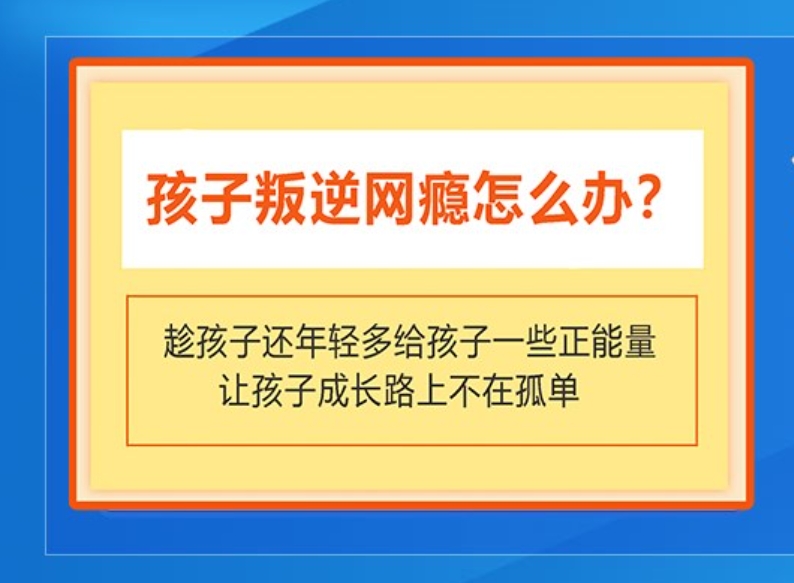 孩子叛逆网瘾怎么办?

趁孩子还年轻多给孩子一些正能量
让孩子成长路上不在孤单